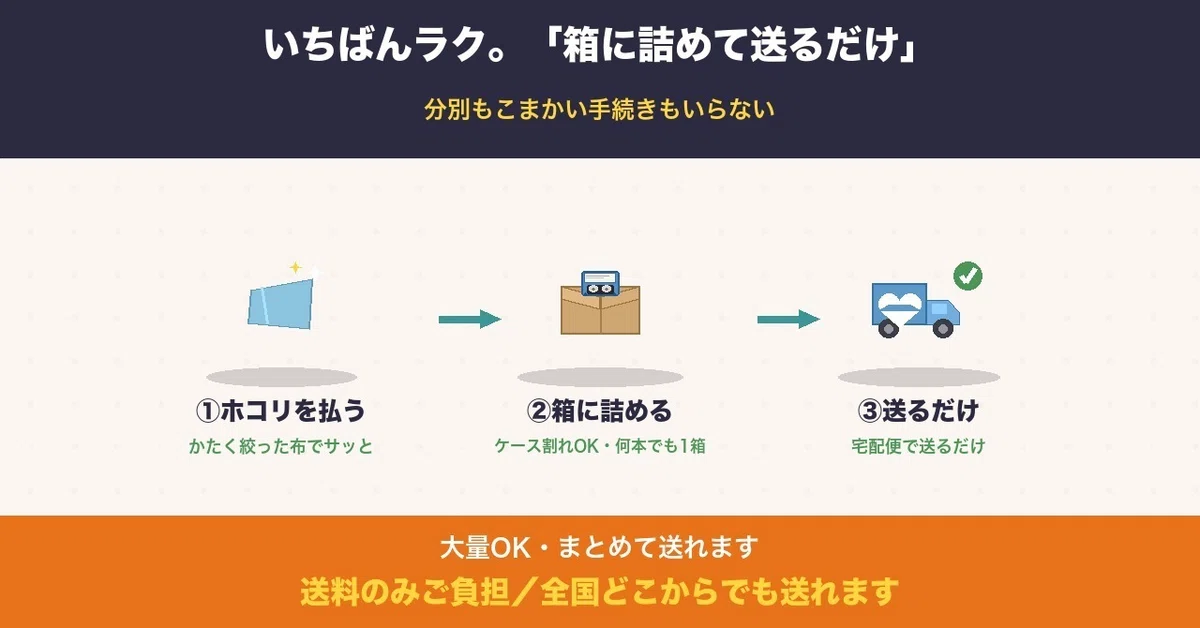 いちばんラク。「箱に詰めて送るだけ」

分別もこまかい手続きもいらない

①ホコリを払う
かたく絞った布でサッと

②箱に詰める
ケース割れOK・何本でも1箱

③送るだけ
宅配便で送るだけ

大量OK・まとめて送れます
送料のみご負担／全国どこからでも送れます